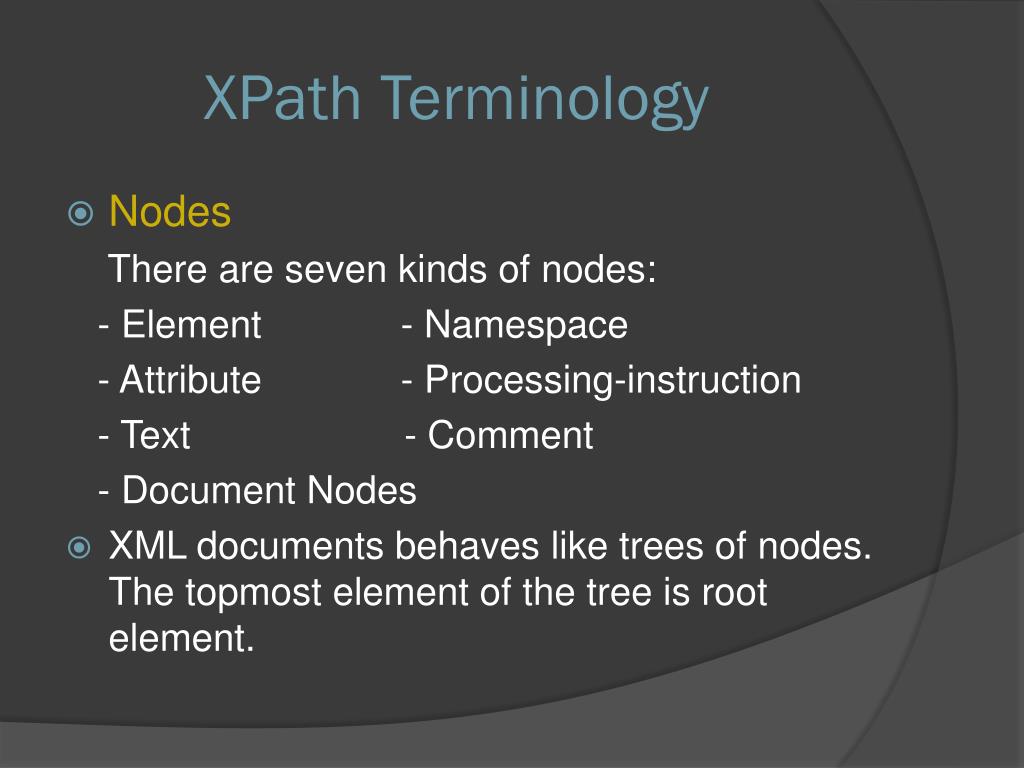 XPath Terminology

Nodes

There are seven kinds of nodes:

- Element - Namespace

- Attribute - Processing-instruction

- Text - Comment

- Document Nodes

XML documents behaves like trees of nodes. The topmost element of the tree is root element.